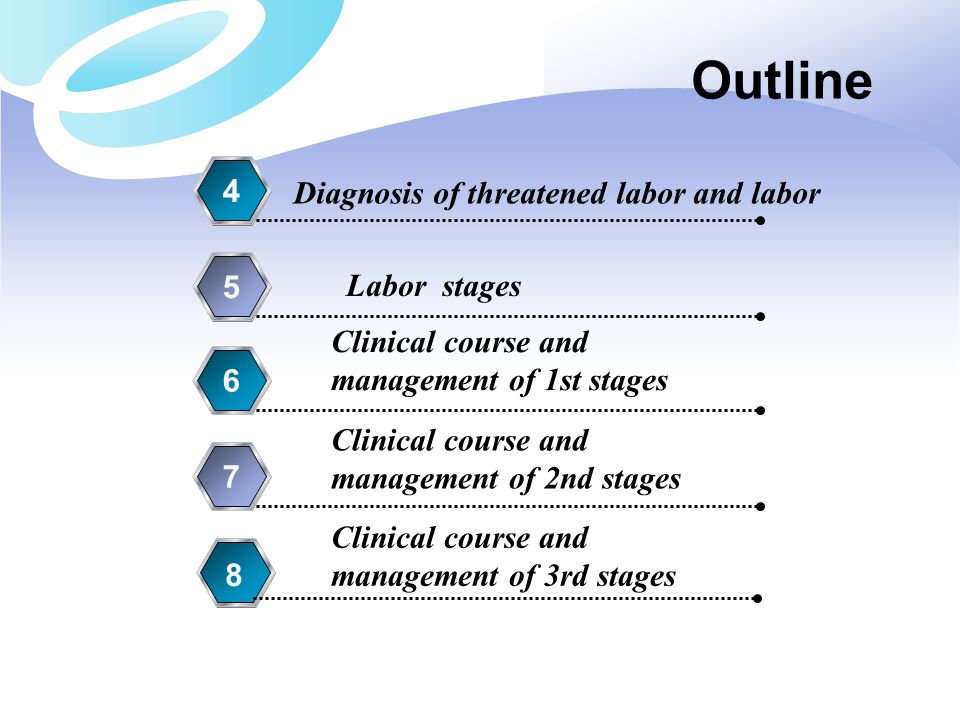 Outline

4 Diagnosis of threatened labor and labor

5 Labor stages

6 Clinical course and management of 1st stages

7 Clinical course and management of 2nd stages

8 Clinical course and management of 3rd stages